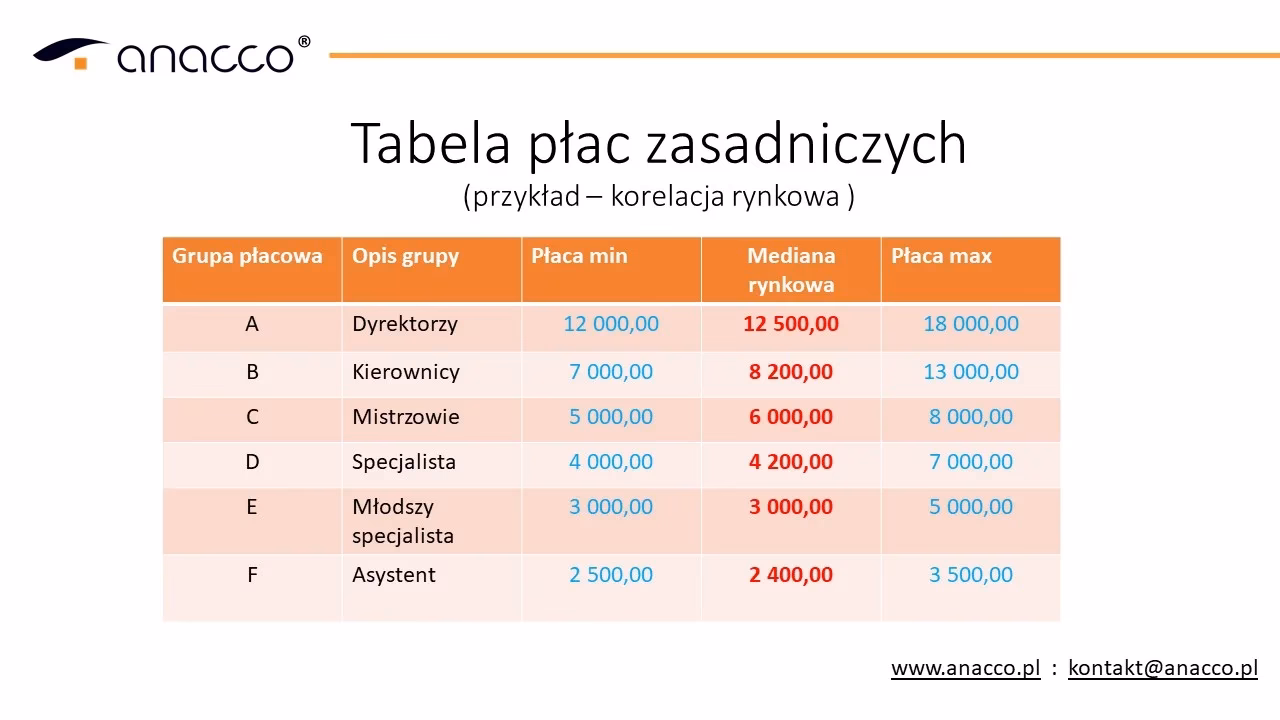 anacco®

Tabela płac zasadniczych
(przykład – korelacja rynkowa )

| Grupa płacowa | Opis grupy | Płaca min | Mediana rynkowa | Płaca max |
|---|---|---|---|---|
| A | Dyrektorzy | 12 000,00 | 12 500,00 | 18 000,00 |
| B | Kierownicy | 7 000,00 | 8 200,00 | 13 000,00 |
| C | Mistrzowie | 5 000,00 | 6 000,00 | 8 000,00 |
| D | Specjalista | 4 000,00 | 4 200,00 | 7 000,00 |
| E | Młodszy specjalista | 3 000,00 | 3 000,00 | 5 000,00 |
| F | Asystent | 2 500,00 | 2 400,00 | 3 500,00 |

www.anacco.pl : kontakt@anacco.pl